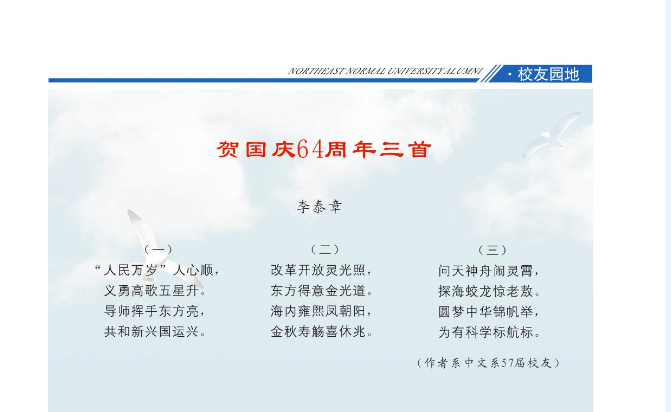 NORTHEAST NORMAL UNIVERSITY ALUMNI · 校友园地

贺国庆64周年三首

李泰章

（一）
“人民万岁”人心顺，
义勇高歌五星升。
导师挥手东方亮，
共和新兴国运兴。

（二）
改革开放灵光照，
东方得意金光道。
海内雍熙凤朝阳，
金秋寿觞喜休兆。

（三）
问天神舟闹灵霄，
探海蛟龙惊老敖。
圆梦中华锦帆举，
为有科学标航标。

（作者系中文系57届校友）